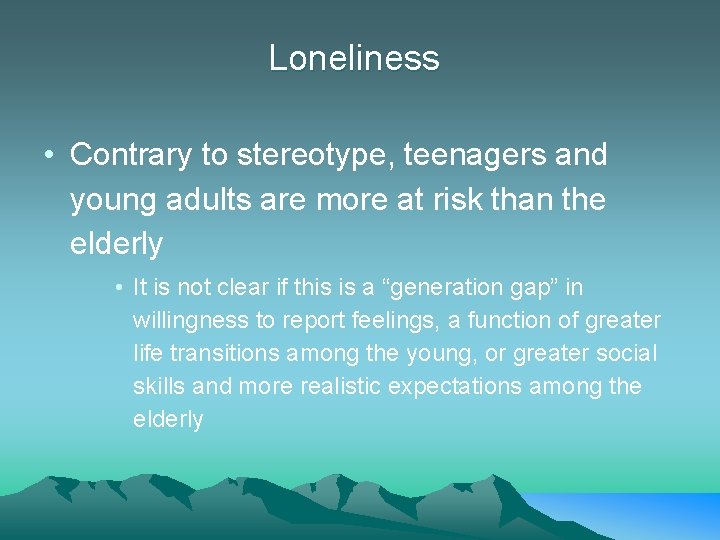 Loneliness

• Contrary to stereotype, teenagers and young adults are more at risk than the elderly

• It is not clear if this is a “generation gap” in willingness to report feelings, a function of greater life transitions among the young, or greater social skills and more realistic expectations among the elderly